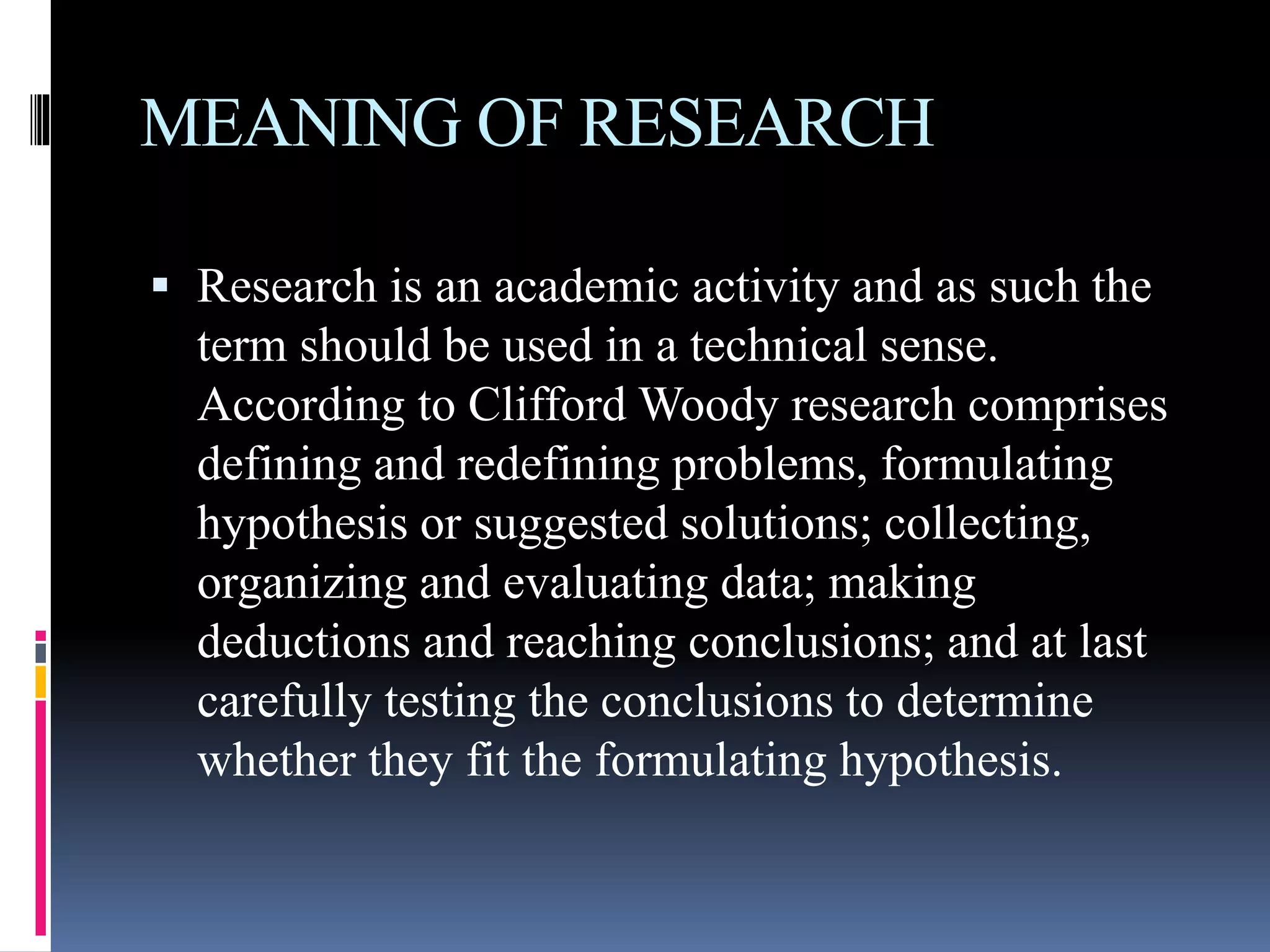 MEANING OF RESEARCH

▪ Research is an academic activity and as such the term should be used in a technical sense. According to Clifford Woody research comprises defining and redefining problems, formulating hypothesis or suggested solutions; collecting, organizing and evaluating data; making deductions and reaching conclusions; and at last carefully testing the conclusions to determine whether they fit the formulating hypothesis.